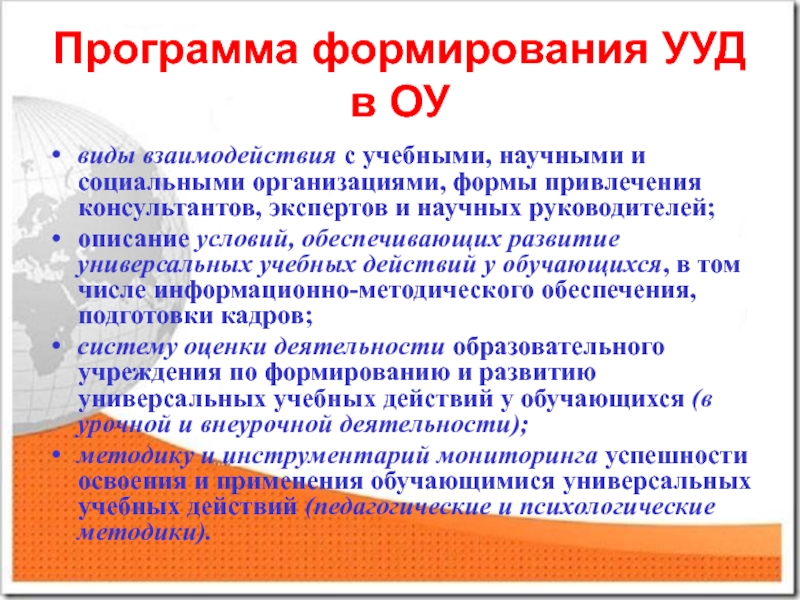 Программа формирования УУД в ОУ

• виды взаимодействия с учебными, научными и социальными организациями, формы привлечения консультантов, экспертов и научных руководителей;
• описание условий, обеспечивающих развитие универсальных учебных действий у обучающихся, в том числе информационно-методического обеспечения, подготовки кадров;
• систему оценки деятельности образовательного учреждения по формированию и развитию универсальных учебных действий у обучающихся (в урочной и внеурочной деятельности);
• методику и инструментарий мониторинга успешности освоения и применения обучающимися универсальных учебных действий (педагогические и психологические методики).